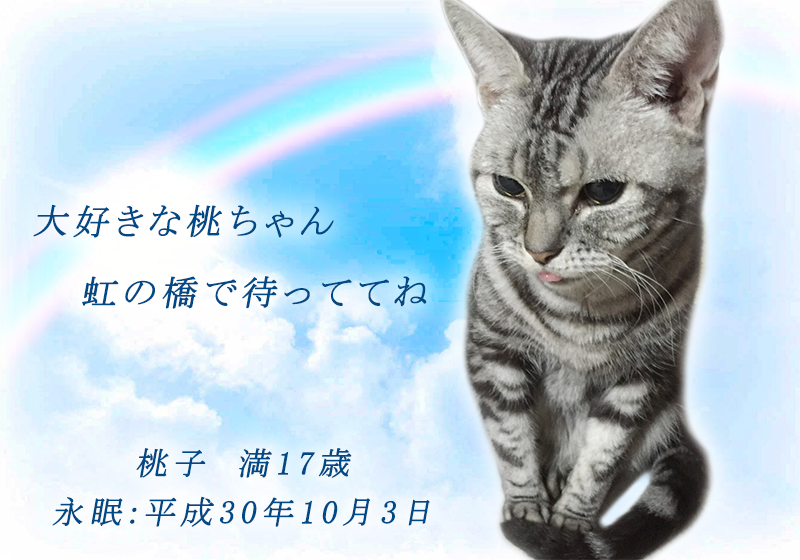 大好きな桃ちゃん

虹の橋で待っててね

桃子　満17歳

永眠:平成30年10月3日